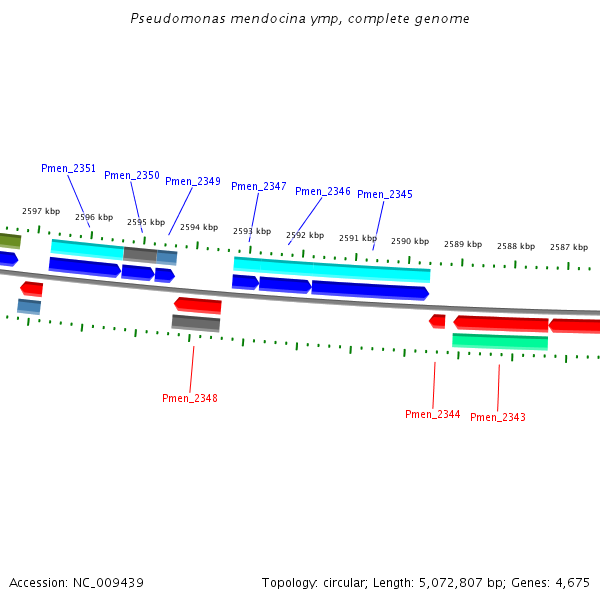 Pseudomonas mendocina ymp, complete genome

Pmen_2351
Pmen_2350
Pmen_2349
Pmen_2347
Pmen_2346
Pmen_2345

2597 kbp
2596 kbp
2595 kbp
2594 kbp
2593 kbp
2592 kbp
2591 kbp
2590 kbp
2589 kbp
2588 kbp
2587 kbp

Pmen_2348
Pmen_2344
Pmen_2343

Accession: NC_009439
Topology: circular; Length: 5,072,807 bp; Genes: 4,675